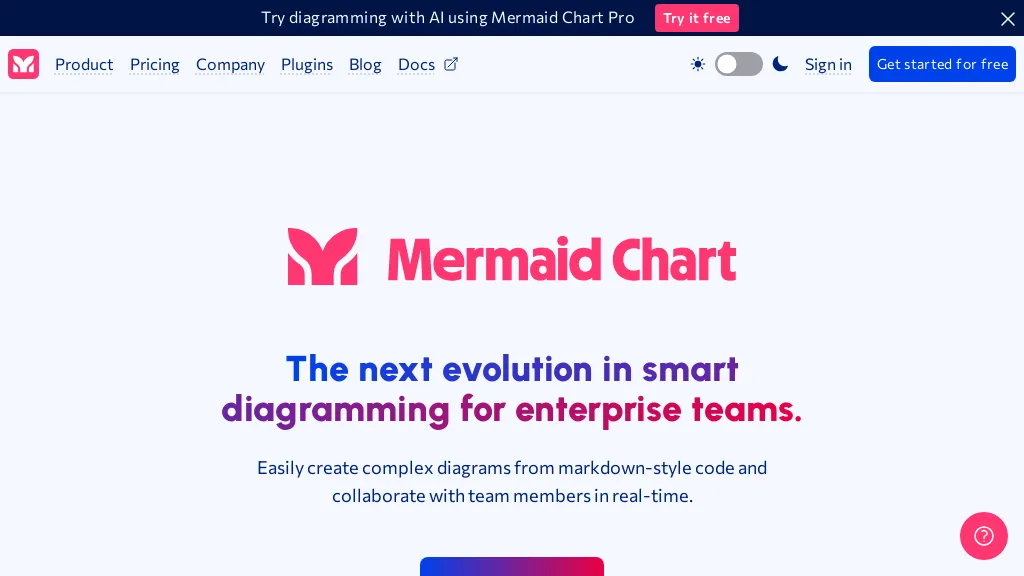 Try diagramming with AI using Mermaid Chart Pro Try it free

Product Pricing Company Plugins Blog Docs

Sign in Get started for free

Mermaid Chart

The next evolution in smart diagramming for enterprise teams.

Easily create complex diagrams from markdown-style code and collaborate with team members in real-time.